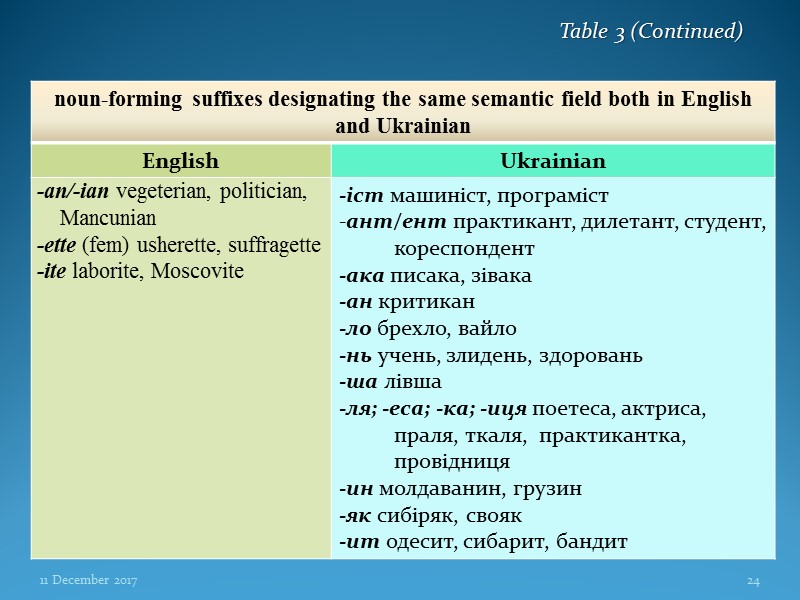 Table 3 (Continued)

| noun-forming suffixes designating the same semantic field both in English and Ukrainian | |
|---|---|
| English | Ukrainian |
| -an/-ian vegeterian, politician, Mancunian<br>-ette (fem) usherette, suffragette<br>-ite laborite, Moscovite | -іст машиніст, програміст<br>-ант/ент практикант, дилетант, студент, кореспондент<br>-ака писака, зівака<br>-ан критикан<br>-ло брехло, вайло<br>-нь учень, злидень, здоровань<br>-ша лівша<br>-ля; -еса; -ка; -иця поетеса, актриса, праля, ткаля, практикантка, провідниця<br>-ин молдаванин, грузин<br>-як сибіряк, свояк<br>-ит одесит, сибарит, бандит |

11 December 2017

24